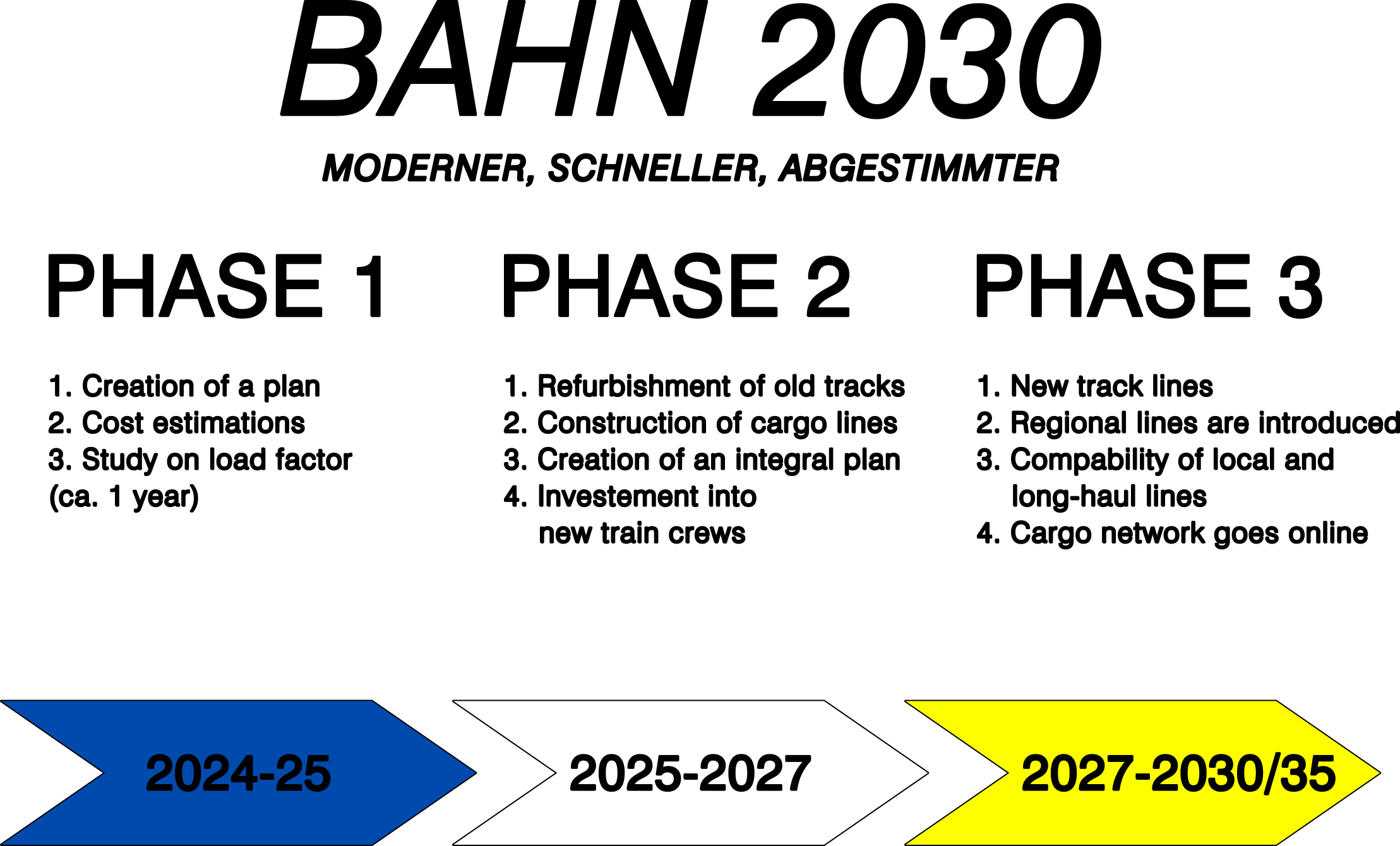 BAHN 2030

MODERNER, SCHNELLER, ABGESTIMMTER

PHASE 1

1. Creation of a plan
2. Cost estimations
3. Study on load factor
(ca. 1 year)

PHASE 2

1. Refurbishment of old tracks
2. Construction of cargo lines
3. Creation of an integral plan
4. Investement into new train crews

PHASE 3

1. New track lines
2. Regional lines are introduced
3. Compability of local and long-haul lines
4. Cargo network goes online

2024-25

2025-2027

2027-2030/35